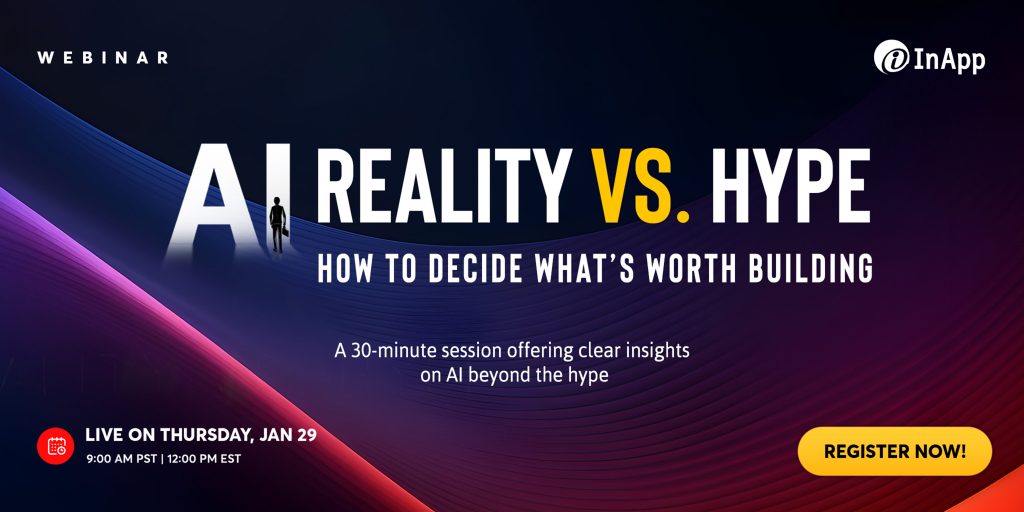 WEBINAR

InApp

AI REALITY VS. HYPE

HOW TO DECIDE WHAT'S WORTH BUILDING

A 30-minute session offering clear insights on AI beyond the hype

LIVE ON THURSDAY, JAN 29

9:00 AM PST | 12:00 PM EST

REGISTER NOW!